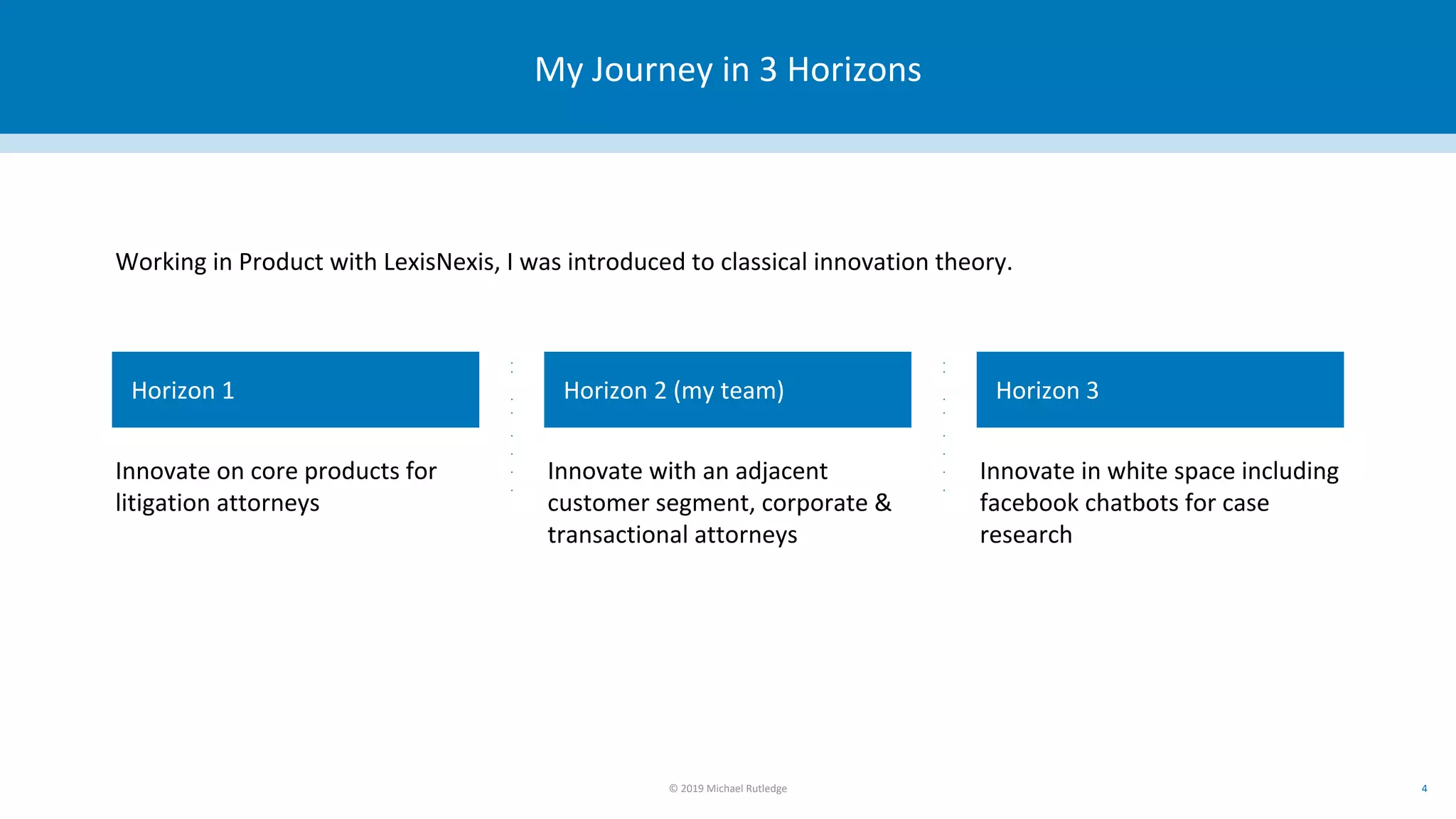 My Journey in 3 Horizons

Working in Product with LexisNexis, I was introduced to classical innovation theory.

Horizon 1

Innovate on core products for litigation attorneys

Horizon 2 (my team)

Innovate with an adjacent customer segment, corporate & transactional attorneys

Horizon 3

Innovate in white space including facebook chatbots for case research

© 2019 Michael Rutledge

4